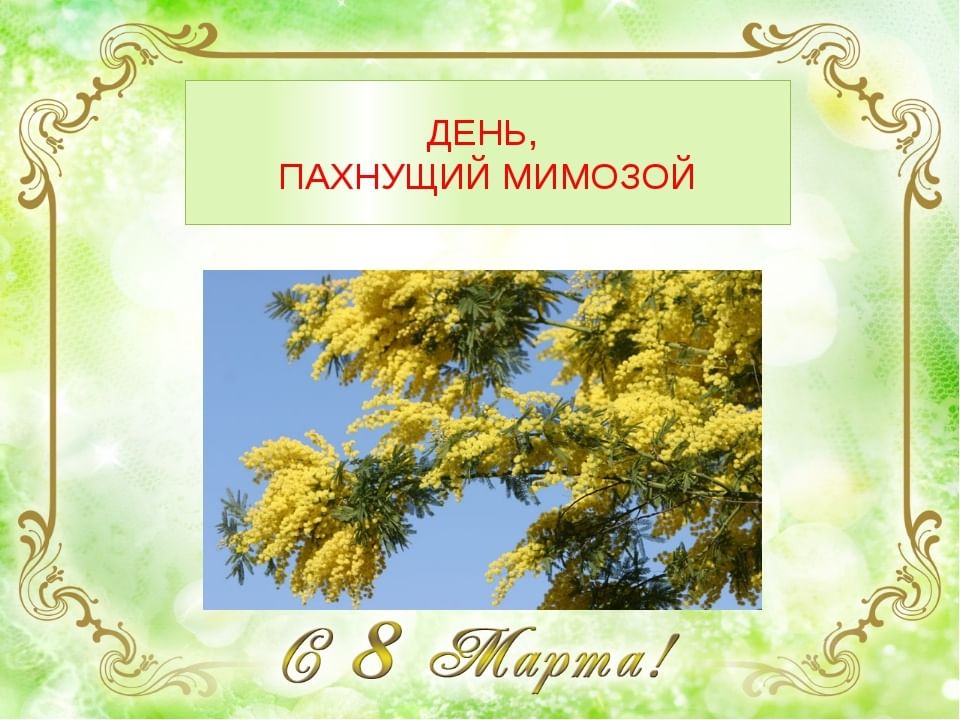 ДЕНЬ,
ПАХНУЩИЙ МИМОЗОЙ

С 8 Марта!